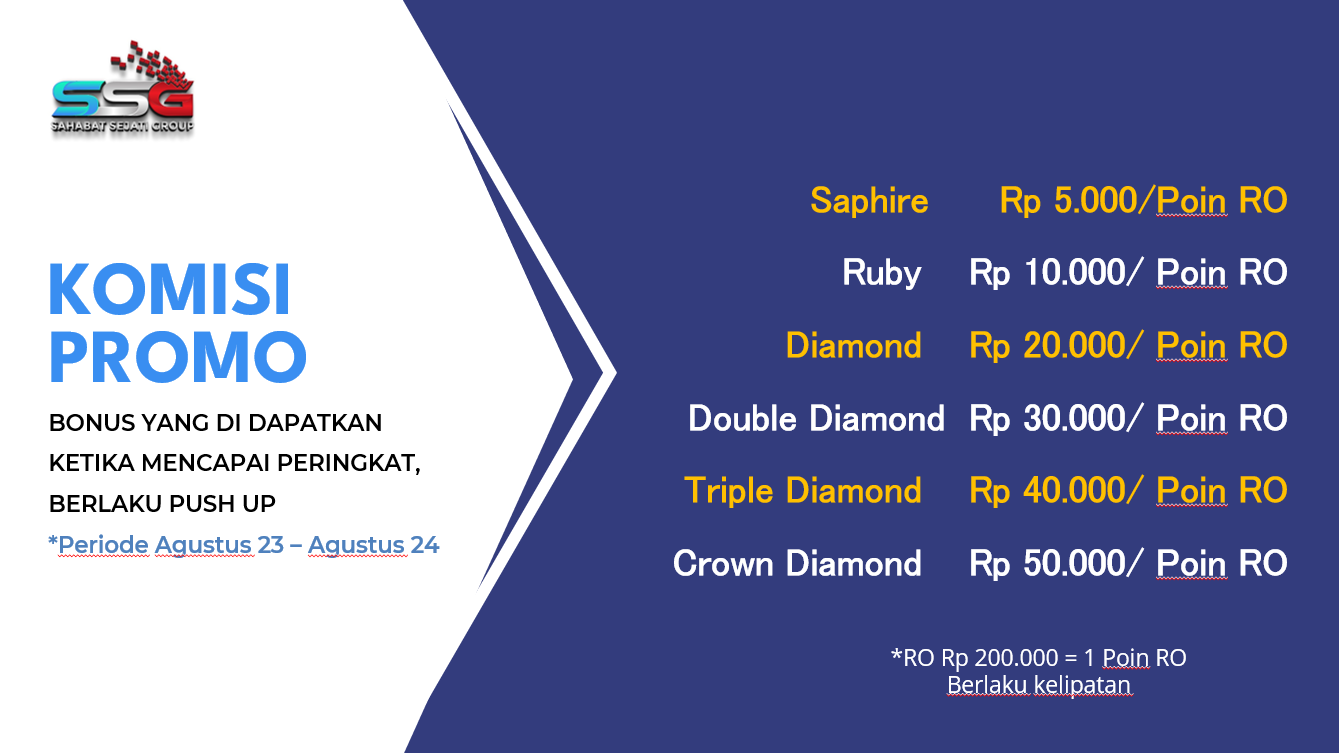 SSG
SAHABAT SEJATI GROUP

KOMISI PROMO

BONUS YANG DI DAPATKAN KETIKA MENCAPAI PERINGKAT, BERLAKU PUSH UP

*Periode Agustus 23 – Agustus 24

| | |
|---|---|
| Saphire | Rp 5.000/Poin RO |
| Ruby | Rp 10.000/ Poin RO |
| Diamond | Rp 20.000/ Poin RO |
| Double Diamond | Rp 30.000/ Poin RO |
| Triple Diamond | Rp 40.000/ Poin RO |
| Crown Diamond | Rp 50.000/ Poin RO |

*RO Rp 200.000 = 1 Poin RO
Berlaku kelipatan